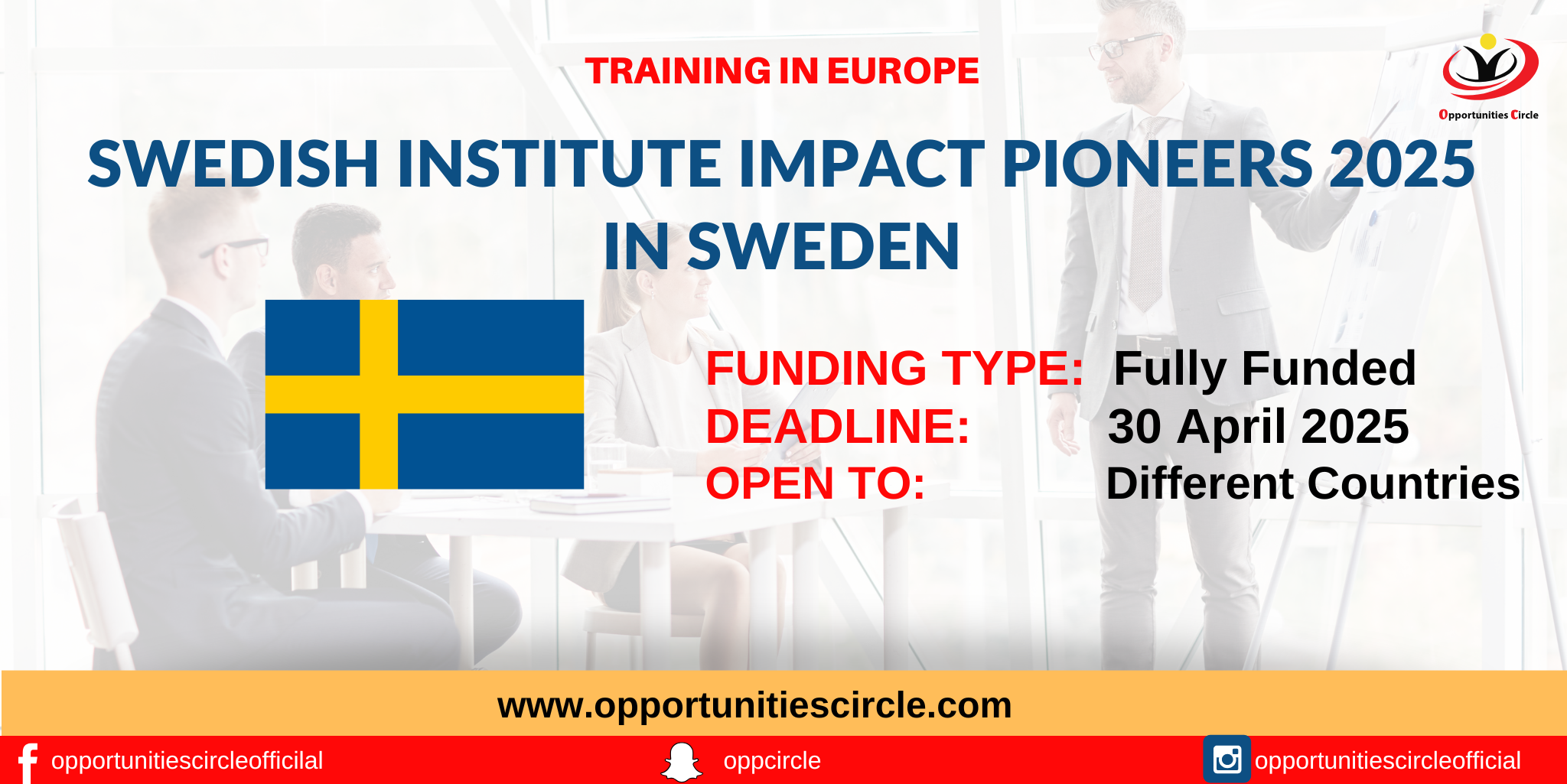 TRAINING IN EUROPE

Opportunities Circle

SWEDISH INSTITUTE IMPACT PIONEERS 2025 IN SWEDEN

FUNDING TYPE: Fully Funded
DEADLINE: 30 April 2025
OPEN TO: Different Countries

www.opportunitiescircle.com

opportunitiescircleofficilal
oppcircle
opportunitiescircleofficial